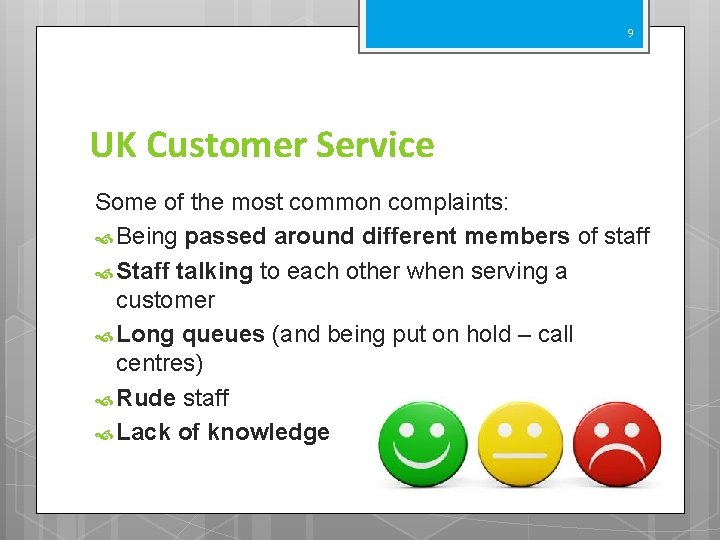 9

UK Customer Service

Some of the most common complaints:

Being passed around different members of staff

Staff talking to each other when serving a customer

Long queues (and being put on hold – call centres)

Rude staff

Lack of knowledge